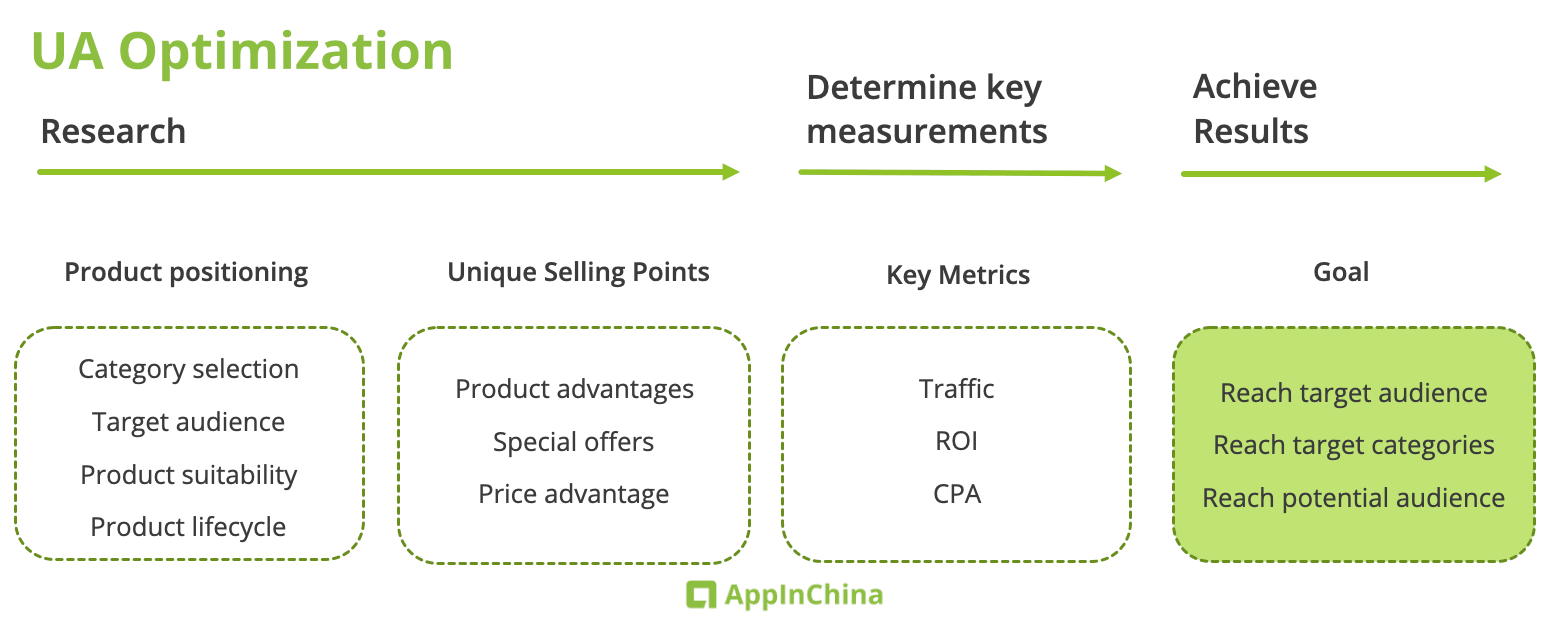 UA Optimization

Research

Determine key measurements

Achieve Results

Product positioning

Category selection
Target audience
Product suitability
Product lifecycle

Unique Selling Points

Product advantages
Special offers
Price advantage

Key Metrics

Traffic
ROI
CPA

Goal

Reach target audience
Reach target categories
Reach potential audience

AppInChina